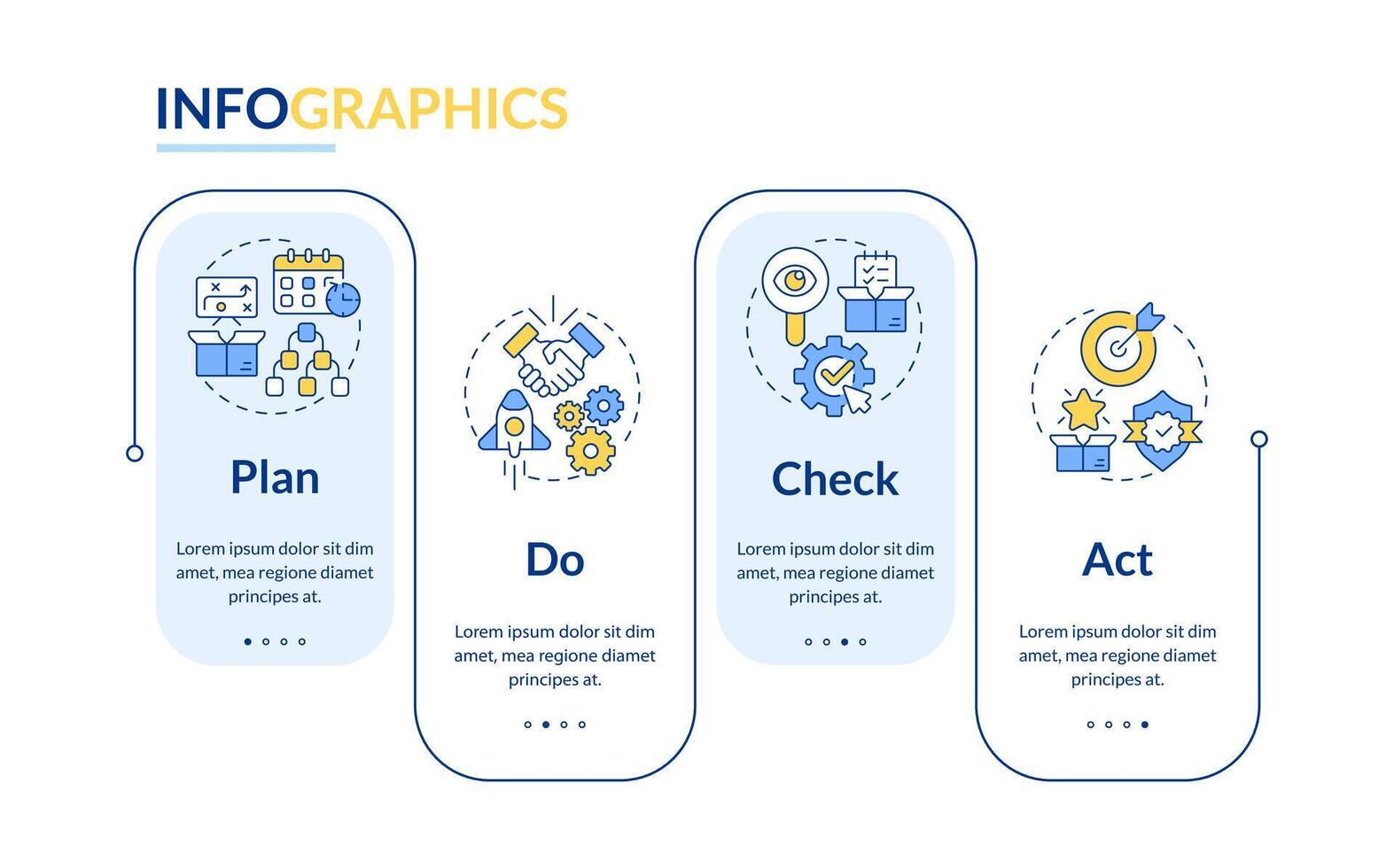 INFOGRAPHICS

Plan

Lorem ipsum dolor sit dim amet, mea regione diamet principes at.

Do

Lorem ipsum dolor sit dim amet, mea regione diamet principes at.

Check

Lorem ipsum dolor sit dim amet, mea regione diamet principes at.

Act

Lorem ipsum dolor sit dim amet, mea regione diamet principes at.